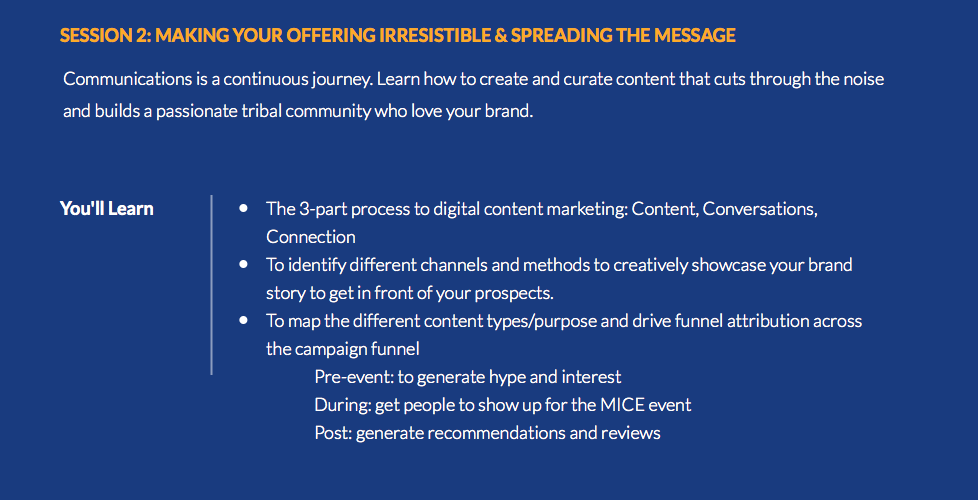 SESSION 2: MAKING YOUR OFFERING IRRESISTIBLE & SPREADING THE MESSAGE

Communications is a continuous journey. Learn how to create and curate content that cuts through the noise and builds a passionate tribal community who love your brand.

You'll Learn

- The 3-part process to digital content marketing: Content, Conversations, Connection
- To identify different channels and methods to creatively showcase your brand story to get in front of your prospects.
- To map the different content types/purpose and drive funnel attribution across the campaign funnel

Pre-event: to generate hype and interest
During: get people to show up for the MICE event
Post: generate recommendations and reviews